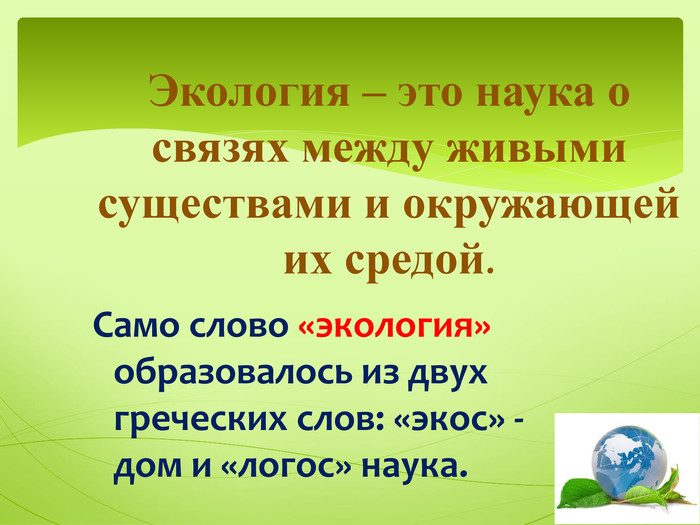 Экология – это наука о связях между живыми существами и окружающей их средой.

Само слово «экология» образовалось из двух греческих слов: «экос» - дом и «логос» наука.